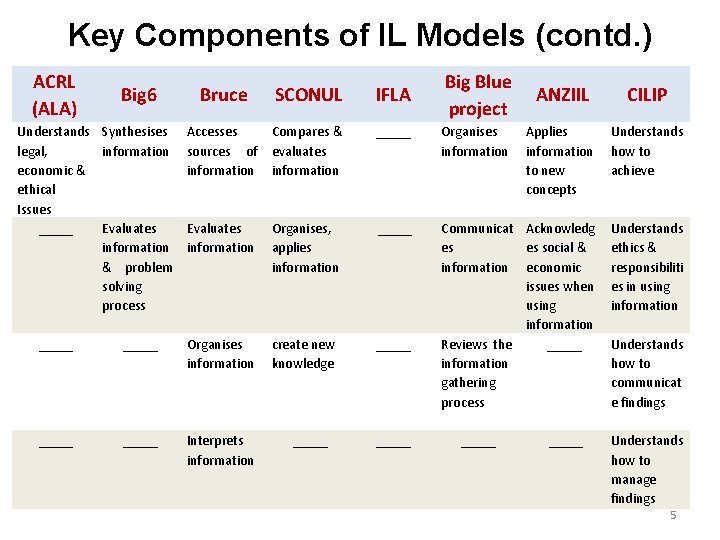 Key Components of IL Models (contd.)

| ACRL (ALA) | Big6 | Bruce | SCONUL | IFLA | Big Blue project | ANZIIL | CILIP |
|---|---|---|---|---|---|---|---|
| Understands legal, economic & ethical Issues | Synthesises information | Accesses sources of information | Compares & evaluates information | _____ | Organises information | Applies information to new concepts | Understands how to achieve |
| _____ | Evaluates information & problem solving process | Evaluates information | Organises, applies information | _____ | Communicates information | Acknowledges social & economic issues when using information | Understands ethics & responsibilities in using information |
| _____ | _____ | Organises information | create new knowledge | _____ | Reviews the information gathering process | _____ | Understands how to communicate findings |
| _____ | _____ | Interprets information | _____ | _____ | _____ | _____ | Understands how to manage findings |

5